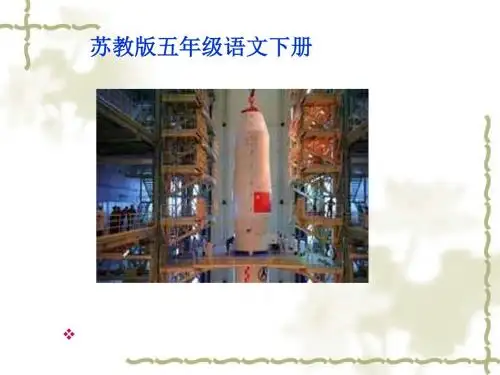 苏教版五年级语文下册